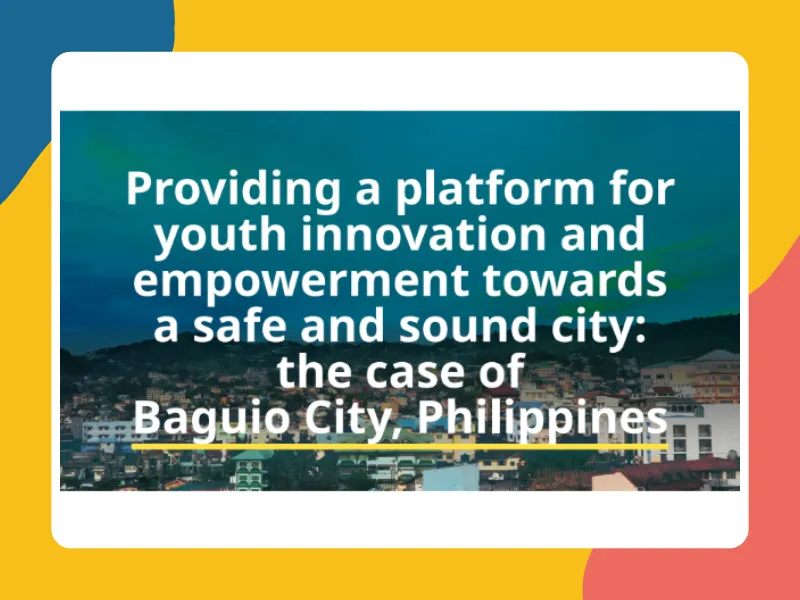 Providing a platform for youth innovation and empowerment towards a safe and sound city: the case of Baguio City, Philippines